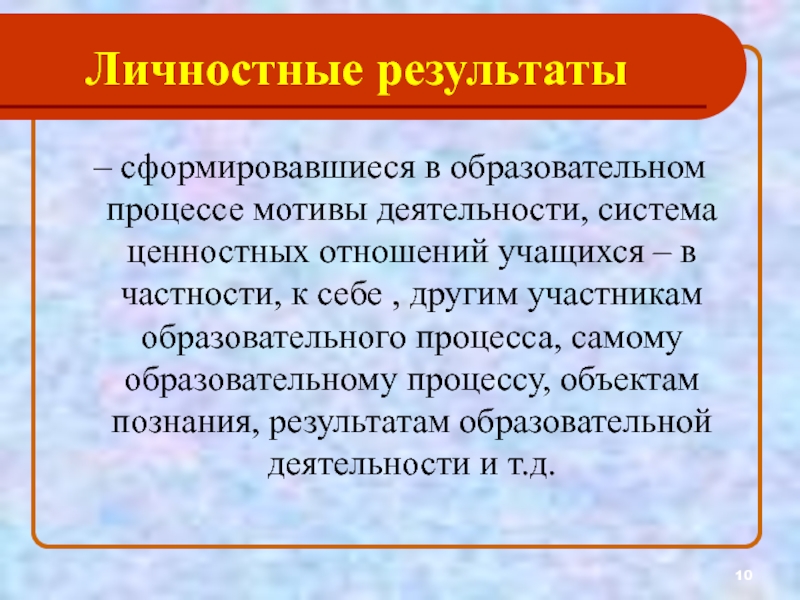 Личностные результаты

– сформировавшиеся в образовательном процессе мотивы деятельности, система ценностных отношений учащихся – в частности, к себе , другим участникам образовательного процесса, самому образовательному процессу, объектам познания, результатам образовательной деятельности и т.д.

10